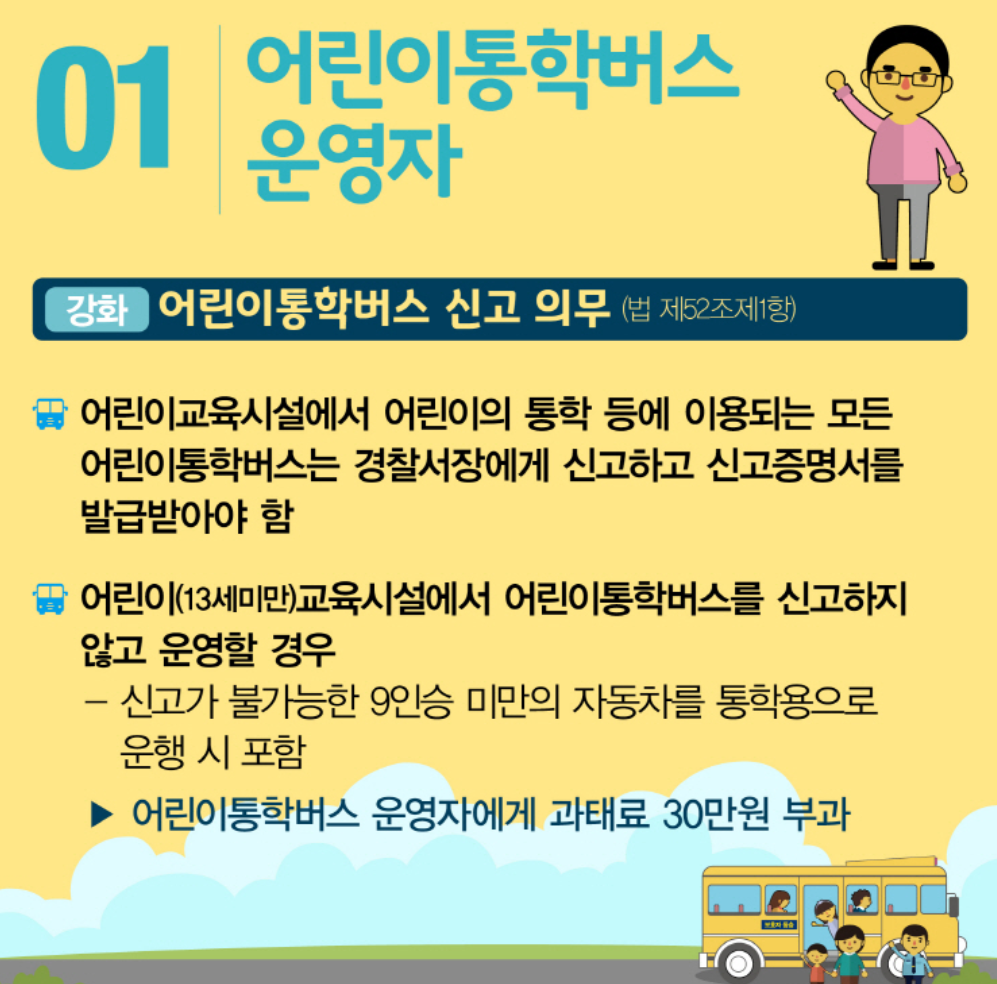 01 어린이통학버스 운영자

강화 어린이통학버스 신고 의무 (법 제52조제1항)

어린이교육시설에서 어린이의 통학 등에 이용되는 모든 어린이통학버스는 경찰서장에게 신고하고 신고증명서를 발급받아야 함

어린이(13세미만)교육시설에서 어린이통학버스를 신고하지 않고 운영할 경우
– 신고가 불가능한 9인승 미만의 자동차를 통학용으로 운행 시 포함

▶ 어린이통학버스 운영자에게 과태료 30만원 부과

보호자 동승